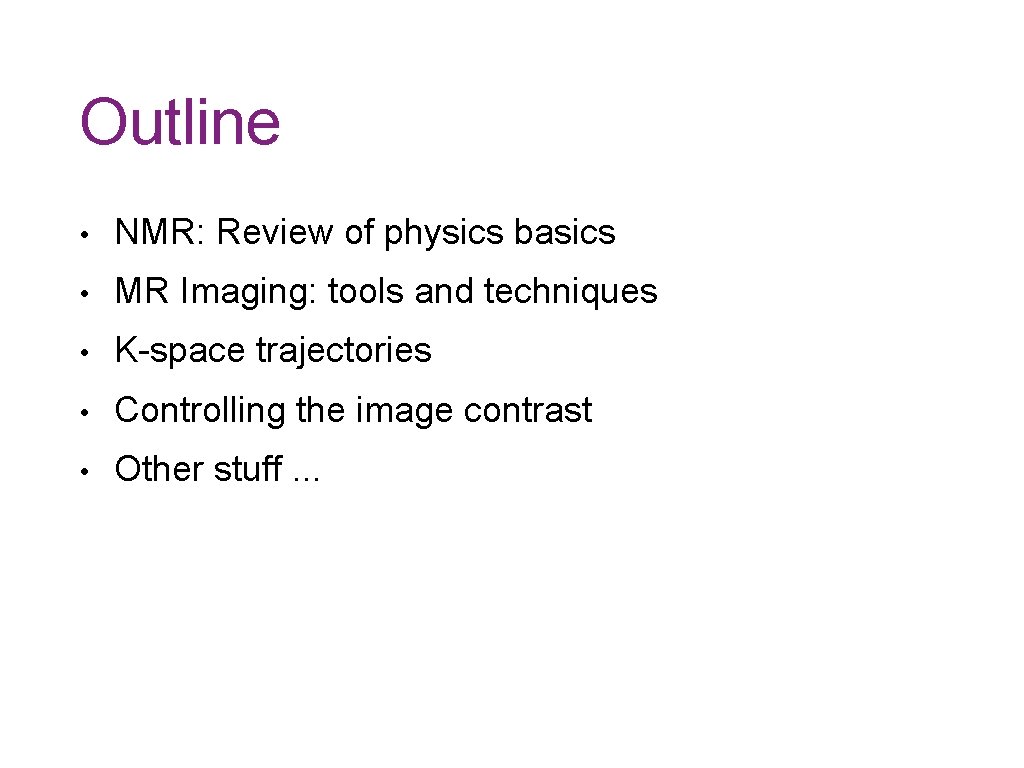 Outline

• NMR: Review of physics basics
• MR Imaging: tools and techniques
• K-space trajectories
• Controlling the image contrast
• Other stuff …